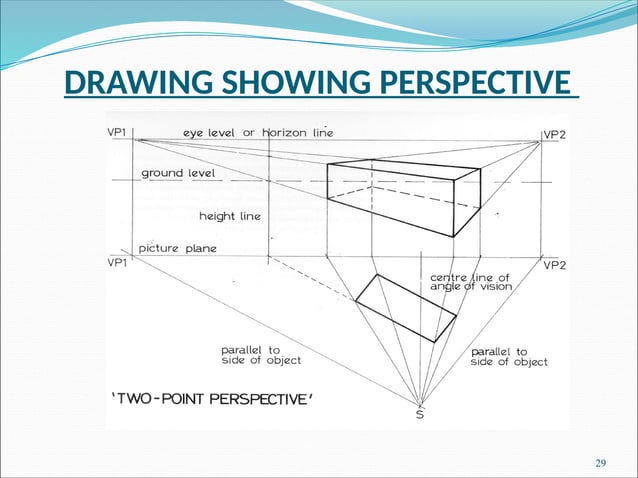 DRAWING SHOWING PERSPECTIVE

VP1

eye level or horizon line

VP2

ground level

height line

picture plane

VP1

VP2

centre line of angle of vision

parallel to side of object

parallel to side of object

'TWO-POINT PERSPECTIVE'

S

29